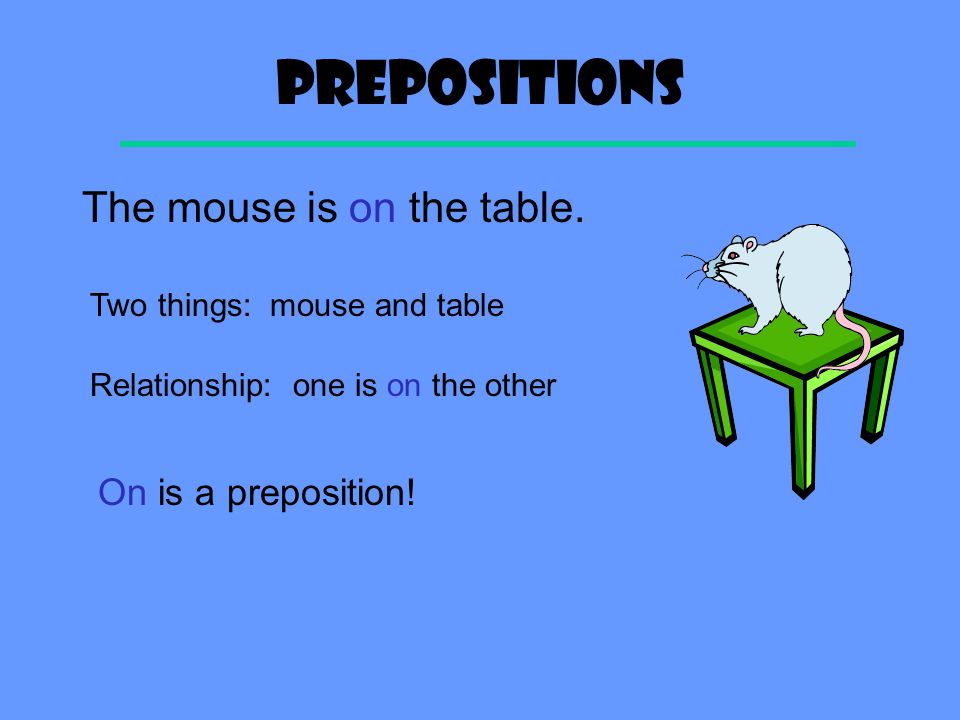 PREPOSITIONS

The mouse is on the table.

Two things: mouse and table

Relationship: one is on the other

On is a preposition!